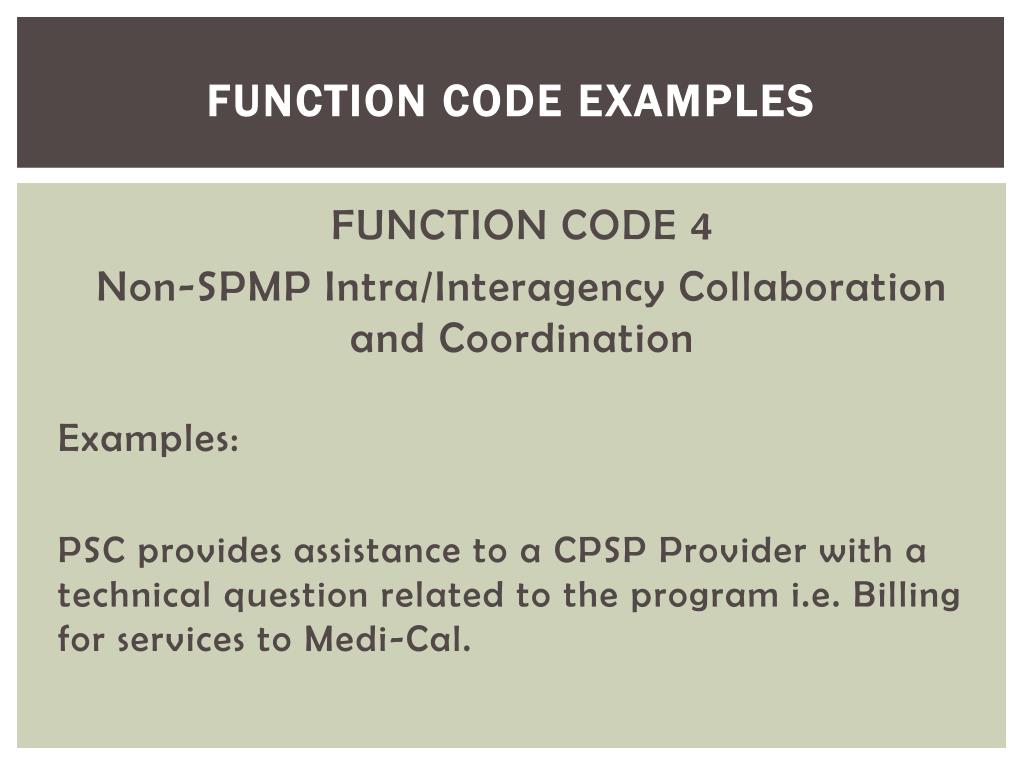 FUNCTION CODE EXAMPLES

FUNCTION CODE 4
Non-SPMP Intra/Interagency Collaboration and Coordination

Examples:

PSC provides assistance to a CPSP Provider with a technical question related to the program i.e. Billing for services to Medi-Cal.